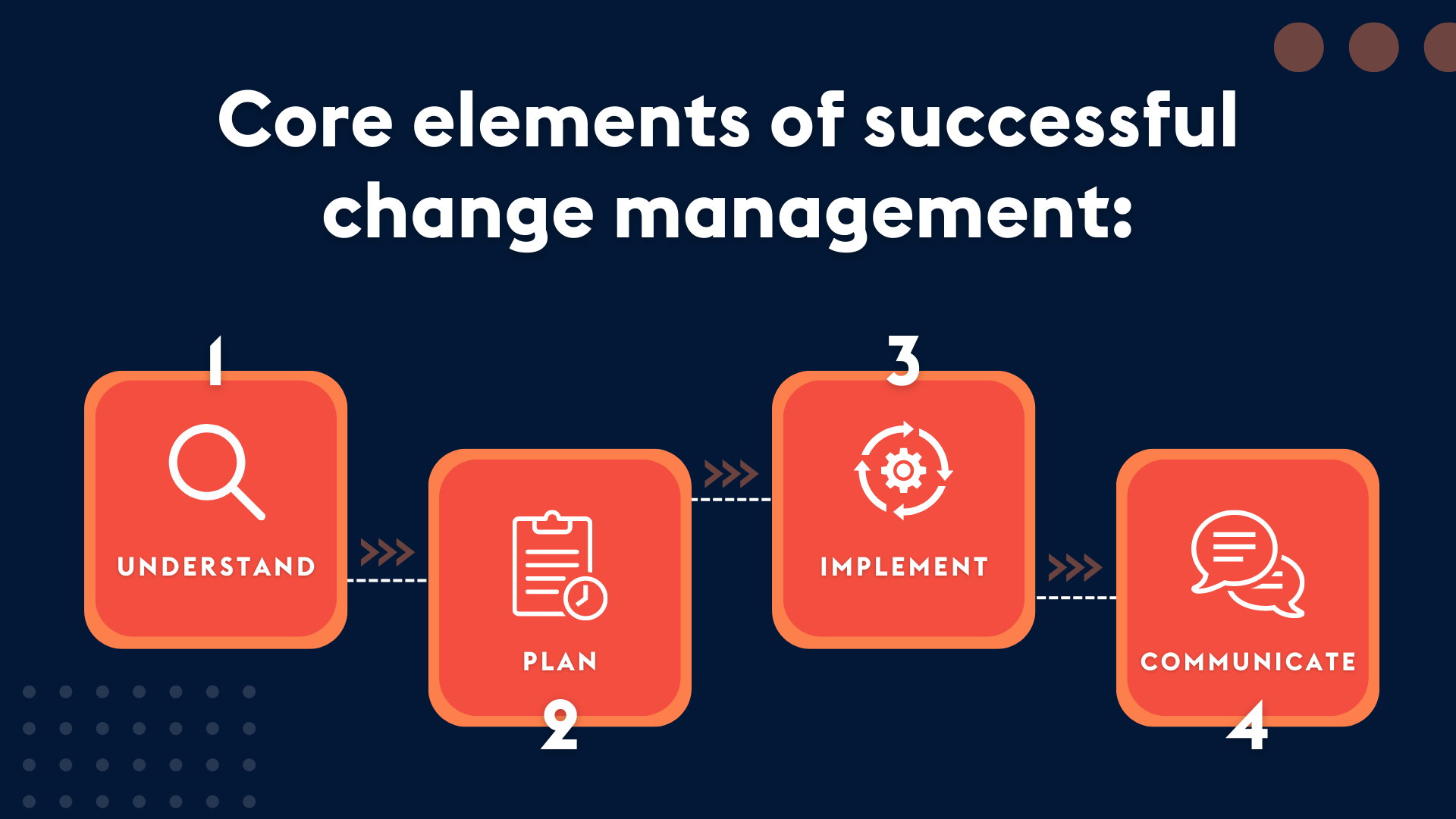 Core elements of successful change management:

1
UNDERSTAND

PLAN
2

3
IMPLEMENT

COMMUNICATE
4